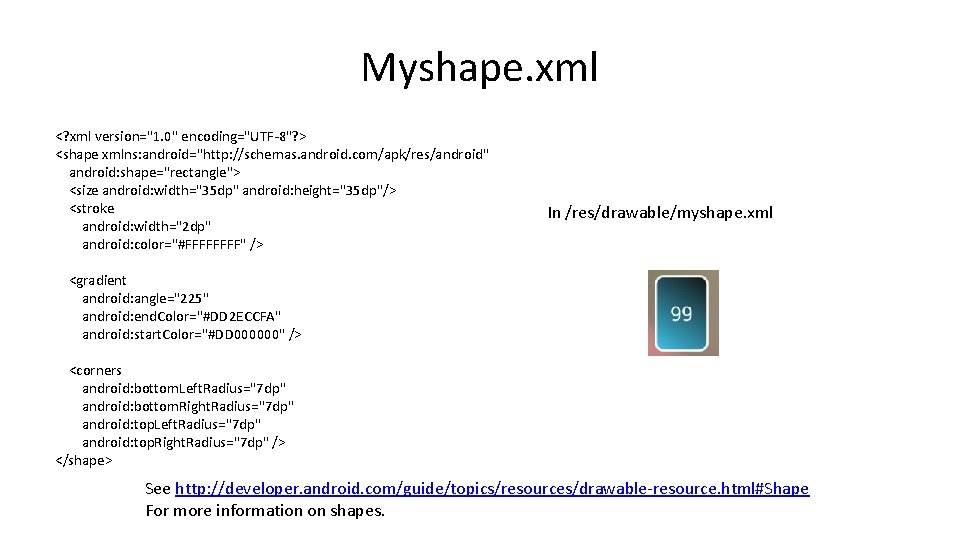 Myshape.xml

<?xml version="1.0" encoding="UTF-8"?>
<shape xmlns:android="http://schemas.android.com/apk/res/android"
android:shape="rectangle">
<size android:width="35dp" android:height="35dp"/>
<stroke
android:width="2dp"
android:color="#FFFFFFFF" />

<gradient
android:angle="225"
android:endColor="#DD2ECCFA"
android:startColor="#DD000000" />

<corners
android:bottomLeftRadius="7dp"
android:bottomRightRadius="7dp"
android:topLeftRadius="7dp"
android:topRightRadius="7dp" />
</shape>

In /res/drawable/myshape.xml

99

See http://developer.android.com/guide/topics/resources/drawable-resource.html#Shape
For more information on shapes.